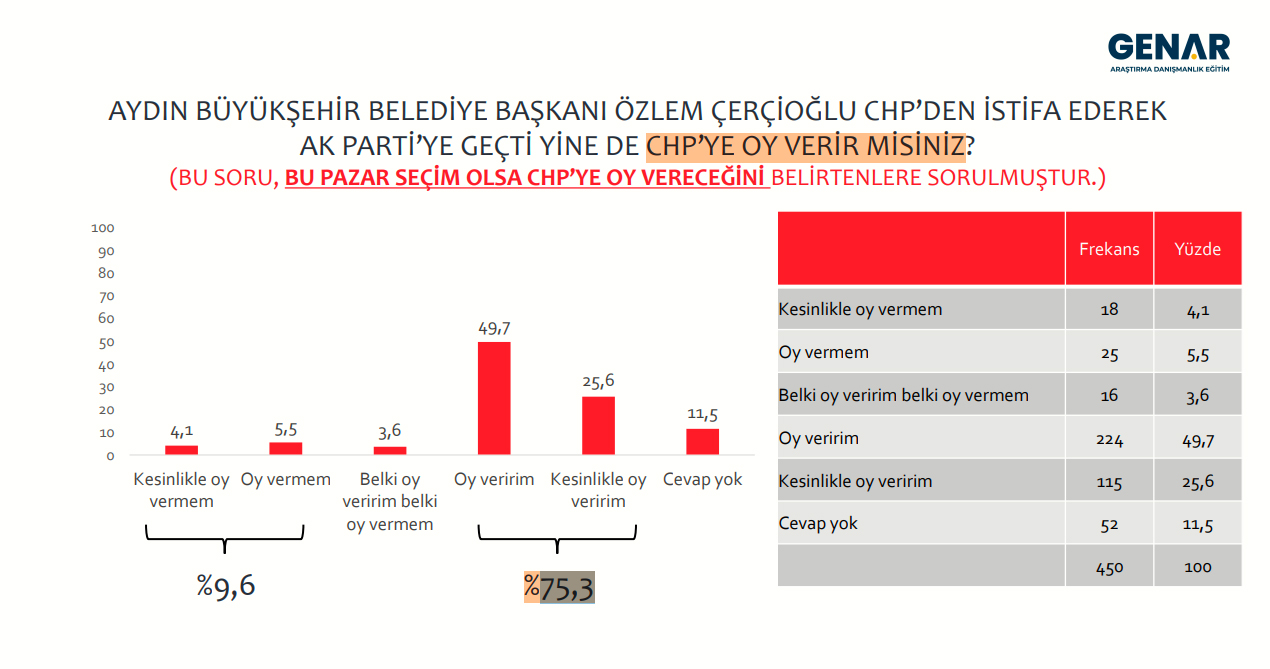 GENAR
ARAŞTIRMA DANIŞMANLIK EĞİTİM

AYDIN BÜYÜKŞEHİR BELEDİYE BAŞKANI ÖZLEM ÇERÇİOĞLU CHP'DEN İSTİFA EDEREK AK PARTİ'YE GEÇTİ YİNE DE CHP'YE OY VERİR MİSİNİZ?
(BU SORU, BU PAZAR SEÇİM OLSA CHP'YE OY VERECEĞİNİ BELİRTENLERE SORULMUŞTUR.)

100
90
80
70
60
50
40
30
20
10
0

4,1
5,5
3,6
49,7
25,6
11,5

Kesinlikle oy vermem
Oy vermem
Belki oy veririm belki oy vermem
Oy veririm
Kesinlikle oy veririm
Cevap yok

%9,6
%75,3

| | Frekans | Yüzde |
|---|---|---|
| Kesinlikle oy vermem | 18 | 4,1 |
| Oy vermem | 25 | 5,5 |
| Belki oy veririm belki oy vermem | 16 | 3,6 |
| Oy veririm | 224 | 49,7 |
| Kesinlikle oy veririm | 115 | 25,6 |
| Cevap yok | 52 | 11,5 |
| | 450 | 100 |